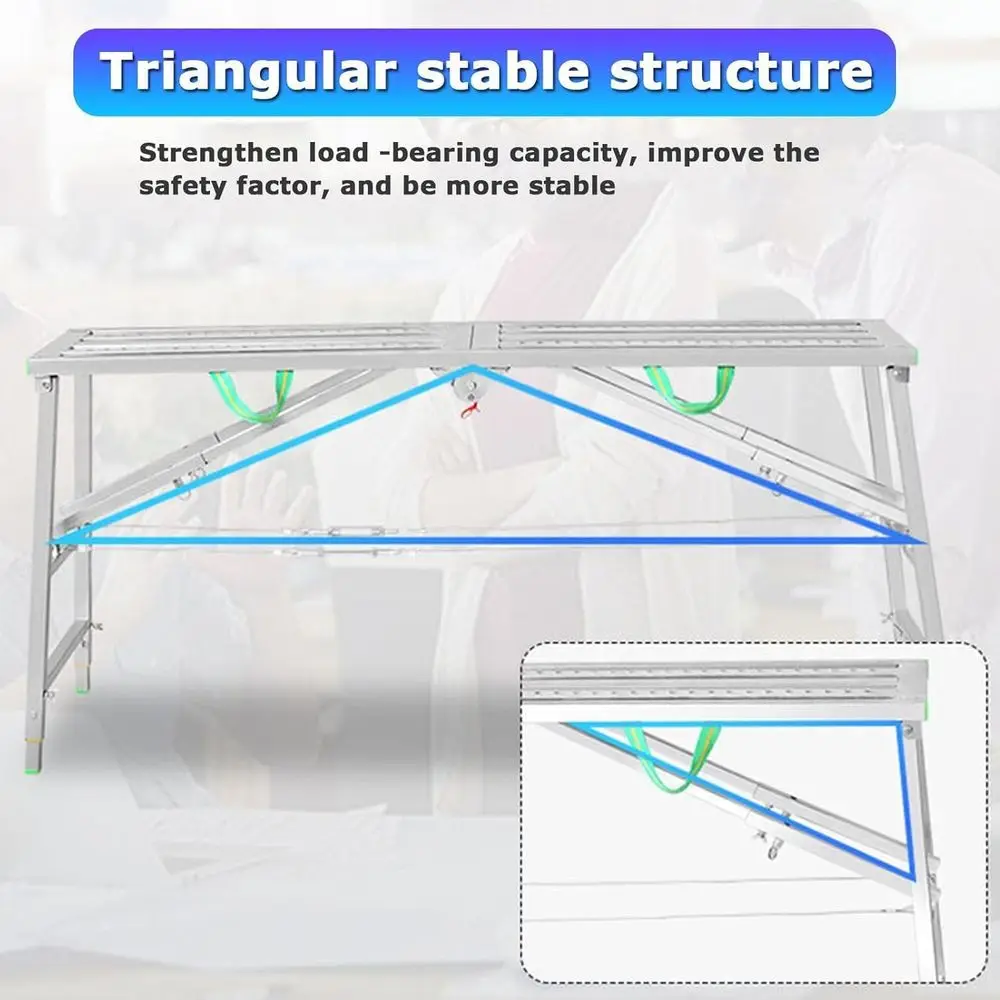 Triangular stable structure

Strengthen load -bearing capacity, improve the safety factor, and be more stable